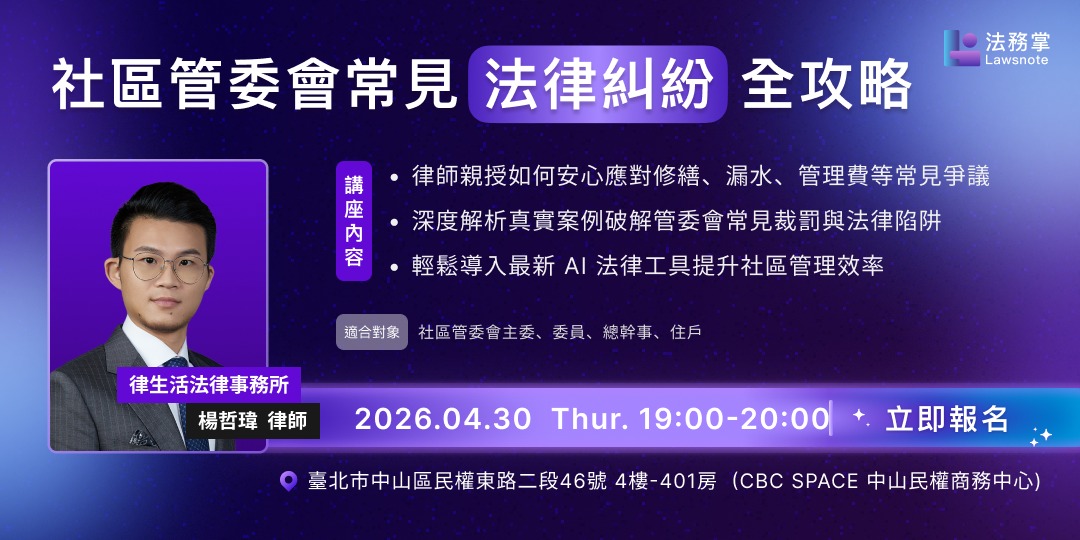 法務掌
Lawsnote

社區管委會常見 法律糾紛 全攻略

講座內容
• 律師親授如何安心應對修繕、漏水、管理費等常見爭議
• 深度解析真實案例破解管委會常見裁罰與法律陷阱
• 輕鬆導入最新 AI 法律工具提升社區管理效率

適合對象 社區管委會主委、委員、總幹事、住戶

律生活法律事務所
楊哲瑋 律師

2026.04.30 Thur. 19:00-20:00

立即報名

臺北市中山區民權東路二段46號 4樓-401房（CBC SPACE 中山民權商務中心）